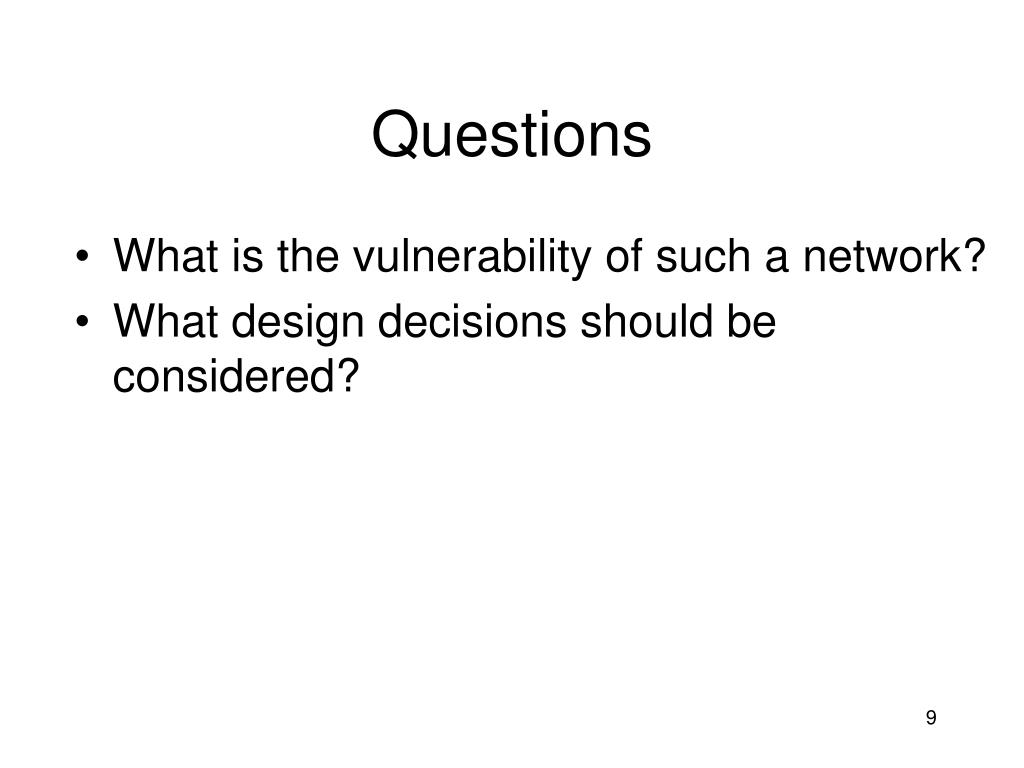 Questions

• What is the vulnerability of such a network?
• What design decisions should be considered?

9